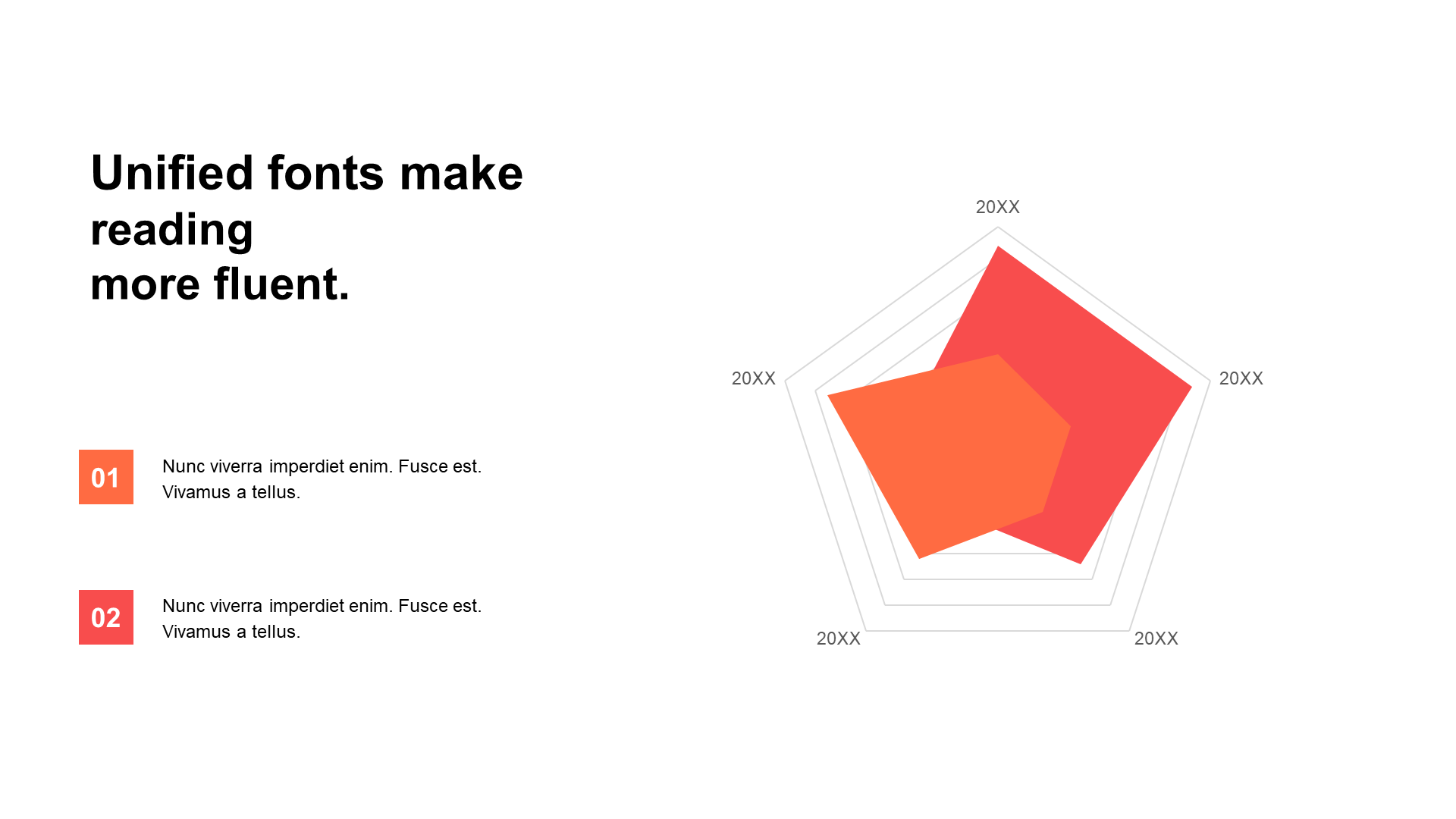 Unified fonts make reading
more fluent.

01
Nunc viverra imperdiet enim. Fusce est. Vivamus a tellus.

02
Nunc viverra imperdiet enim. Fusce est. Vivamus a tellus.

20XX
20XX
20XX
20XX
20XX